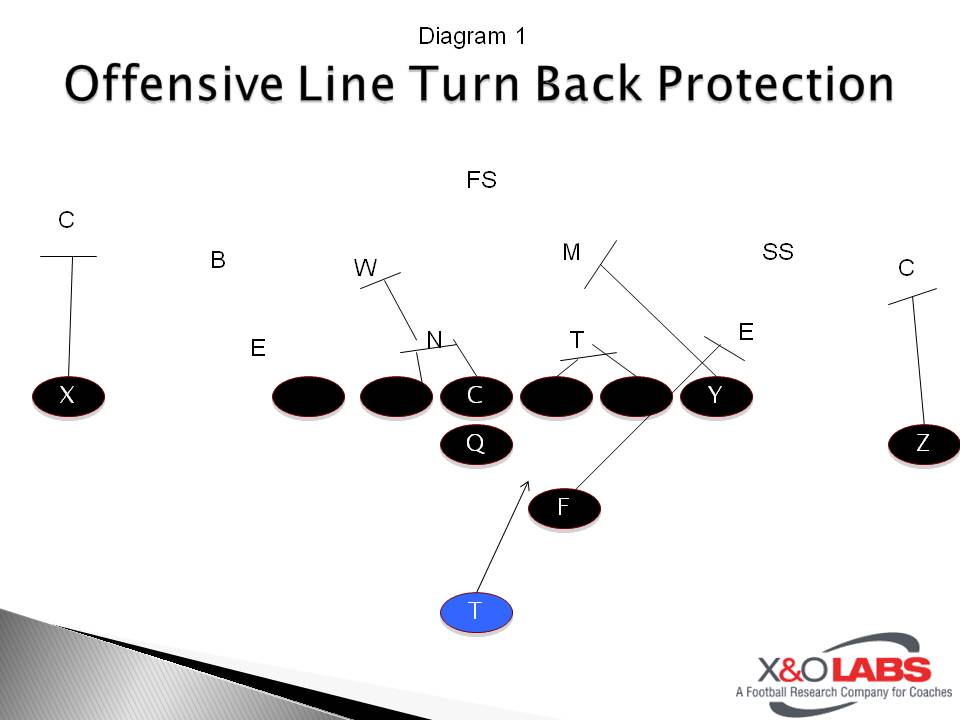 Diagram 1

Offensive Line Turn Back Protection

FS

C

B

W

M

SS

C

E

N

T

E

X

C

Y

Q

Z

F

T

X&O LABS
A Football Research Company for Coaches